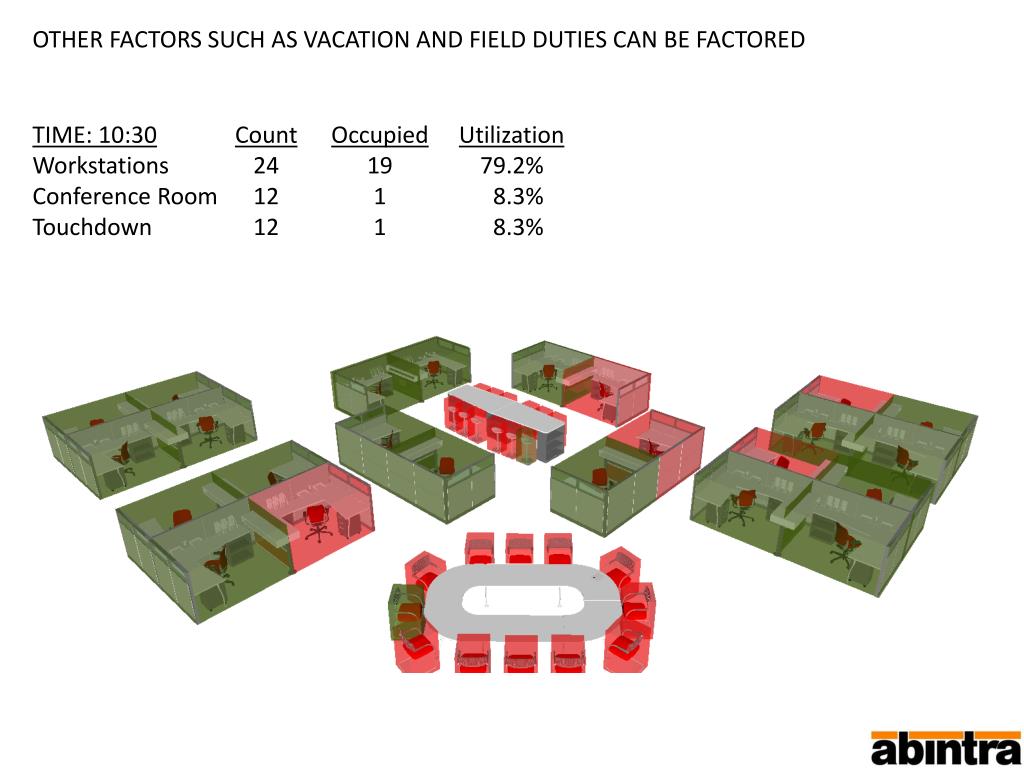 OTHER FACTORS SUCH AS VACATION AND FIELD DUTIES CAN BE FACTORED

| TIME: 10:30 | Count | Occupied | Utilization |
|---|---|---|---|
| Workstations | 24 | 19 | 79.2% |
| Conference Room | 12 | 1 | 8.3% |
| Touchdown | 12 | 1 | 8.3% |

abintra